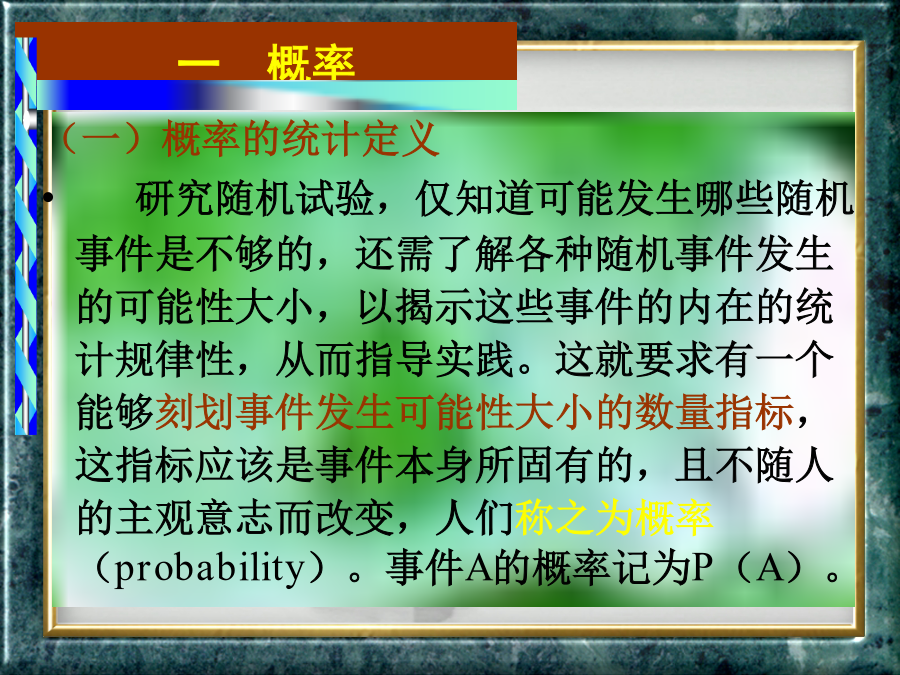 一　概率

（一）概率的统计定义

• 研究随机试验，仅知道可能发生哪些随机事件是不够的，还需了解各种随机事件发生的可能性大小，以揭示这些事件的内在的统计规律性，从而指导实践。这就要求有一个能够刻划事件发生可能性大小的数量指标，这指标应该是事件本身所固有的，且不随人的主观意志而改变，人们称之为概率（probability）。事件A的概率记为P（A）。